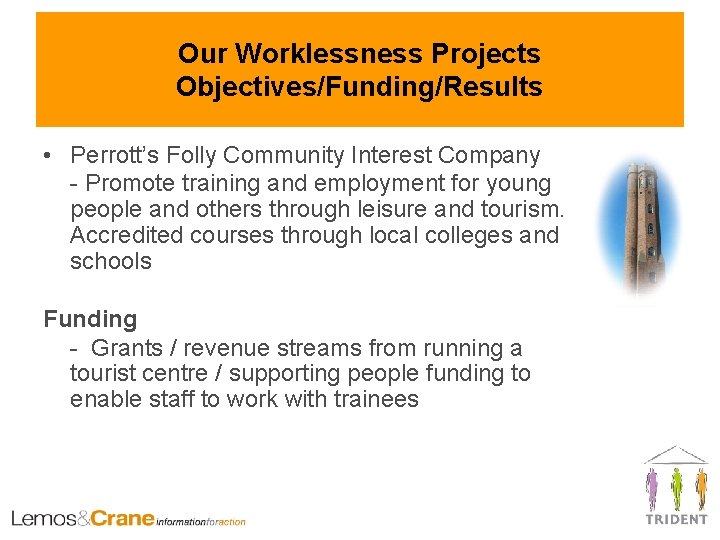 Our Worklessness Projects
Objectives/Funding/Results

• Perrott's Folly Community Interest Company
- Promote training and employment for young people and others through leisure and tourism. Accredited courses through local colleges and schools

Funding
- Grants / revenue streams from running a tourist centre / supporting people funding to enable staff to work with trainees

Lemos&Crane informationforaction

TRIDENT